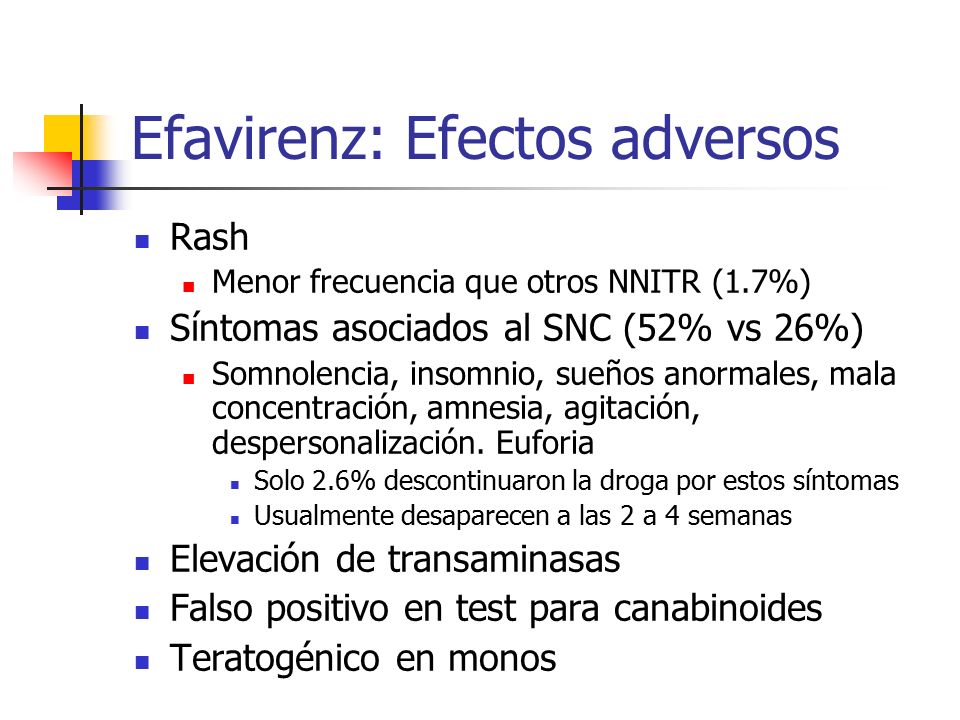 Efavirenz: Efectos adversos

- Rash
  - Menor frecuencia que otros NNITR (1.7%)
- Síntomas asociados al SNC (52% vs 26%)
  - Somnolencia, insomnio, sueños anormales, mala concentración, amnesia, agitación, despersonalización. Euforia
    - Solo 2.6% descontinuaron la droga por estos síntomas
    - Usualmente desaparecen a las 2 a 4 semanas
- Elevación de transaminasas
- Falso positivo en test para canabinoides
- Teratogénico en monos